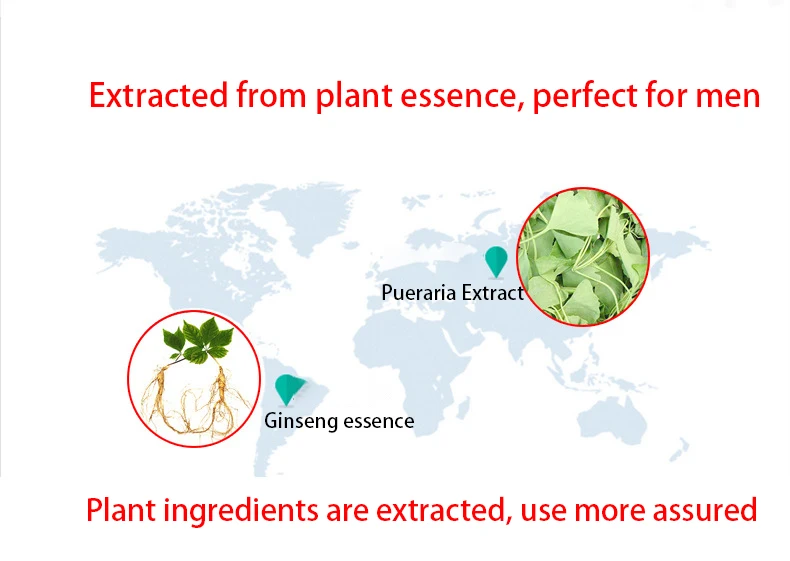 Extracted from plant essence, perfect for men

Pueraria Extract

Ginseng essence

Plant ingredients are extracted, use more assured